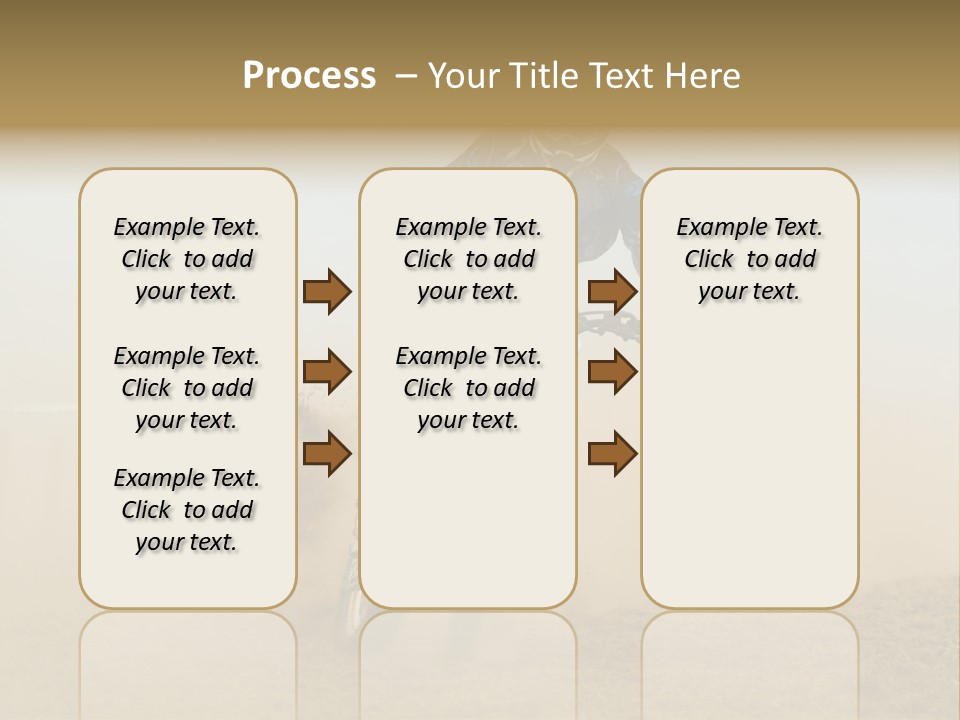 Process – Your Title Text Here

Example Text. Click to add your text.

Example Text. Click to add your text.

Example Text. Click to add your text.

Example Text. Click to add your text.

Example Text. Click to add your text.

Example Text. Click to add your text.